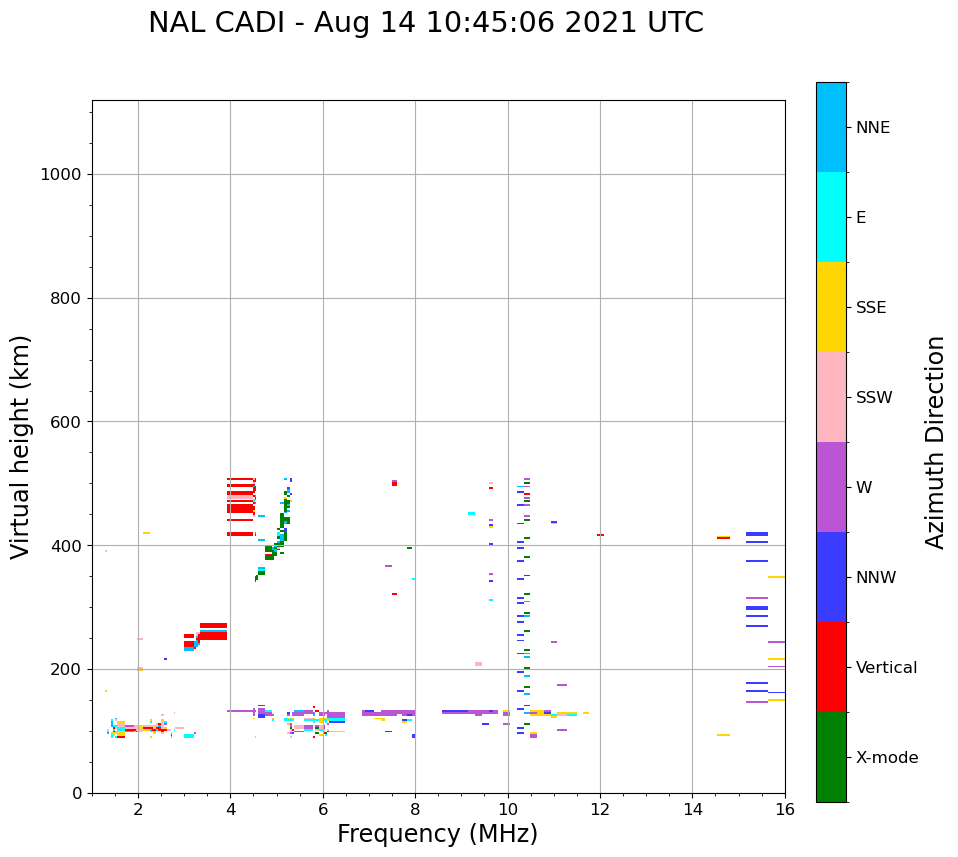 NAL CADI - Aug 14 10:45:06 2021 UTC

Virtual height (km)

1000
800
600
400
200
0

2
4
6
8
10
12
14
16

Frequency (MHz)

NNE
E
SSE
SSW
W
NNW
Vertical
X-mode

Azimuth Direction